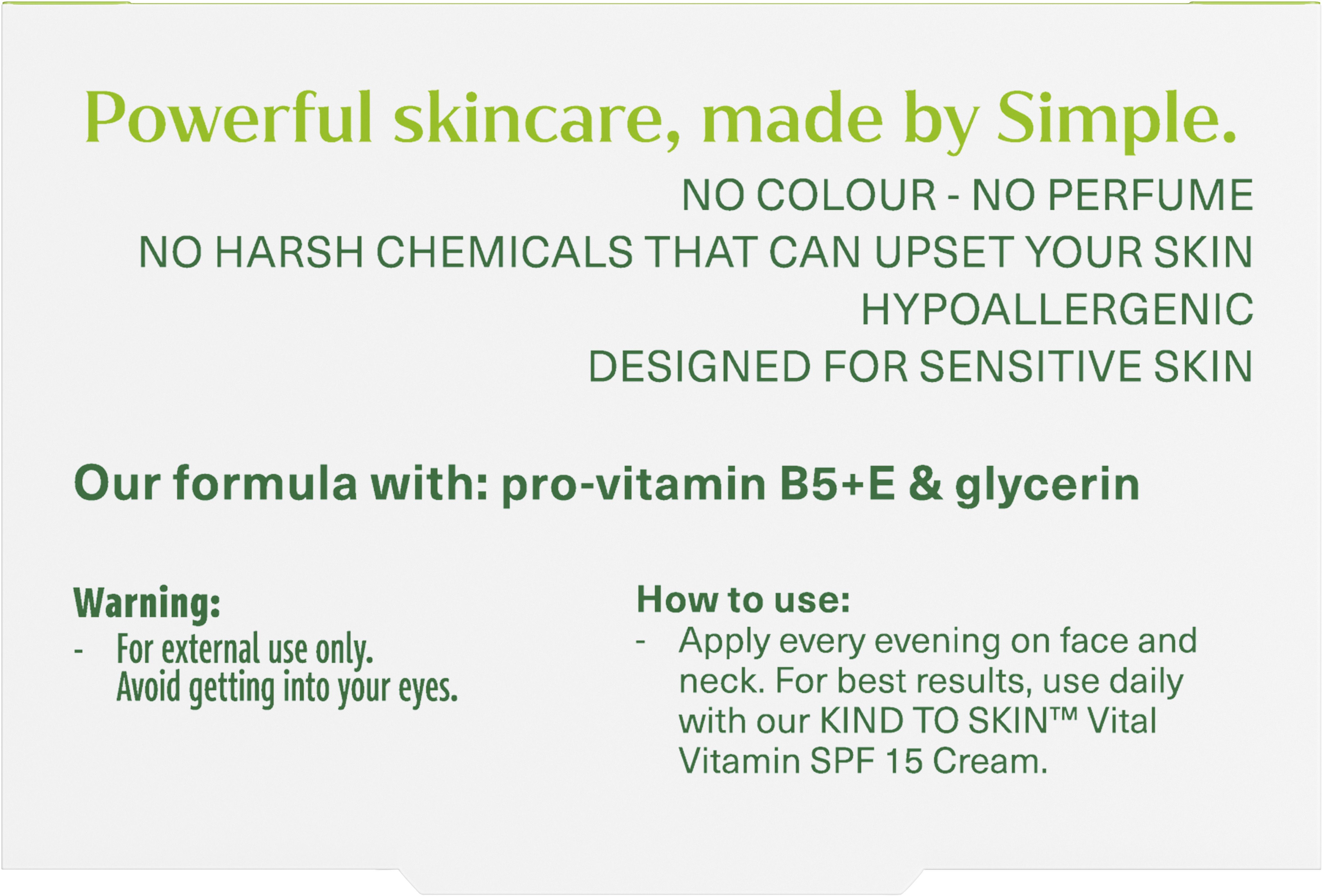 Powerful skincare, made by Simple.

NO COLOUR - NO PERFUME
NO HARSH CHEMICALS THAT CAN UPSET YOUR SKIN
HYPOALLERGENIC
DESIGNED FOR SENSITIVE SKIN

Our formula with: pro-vitamin B5+E & glycerin

Warning:
- For external use only. Avoid getting into your eyes.

How to use:
- Apply every evening on face and neck. For best results, use daily with our KIND TO SKIN™ Vital Vitamin SPF 15 Cream.